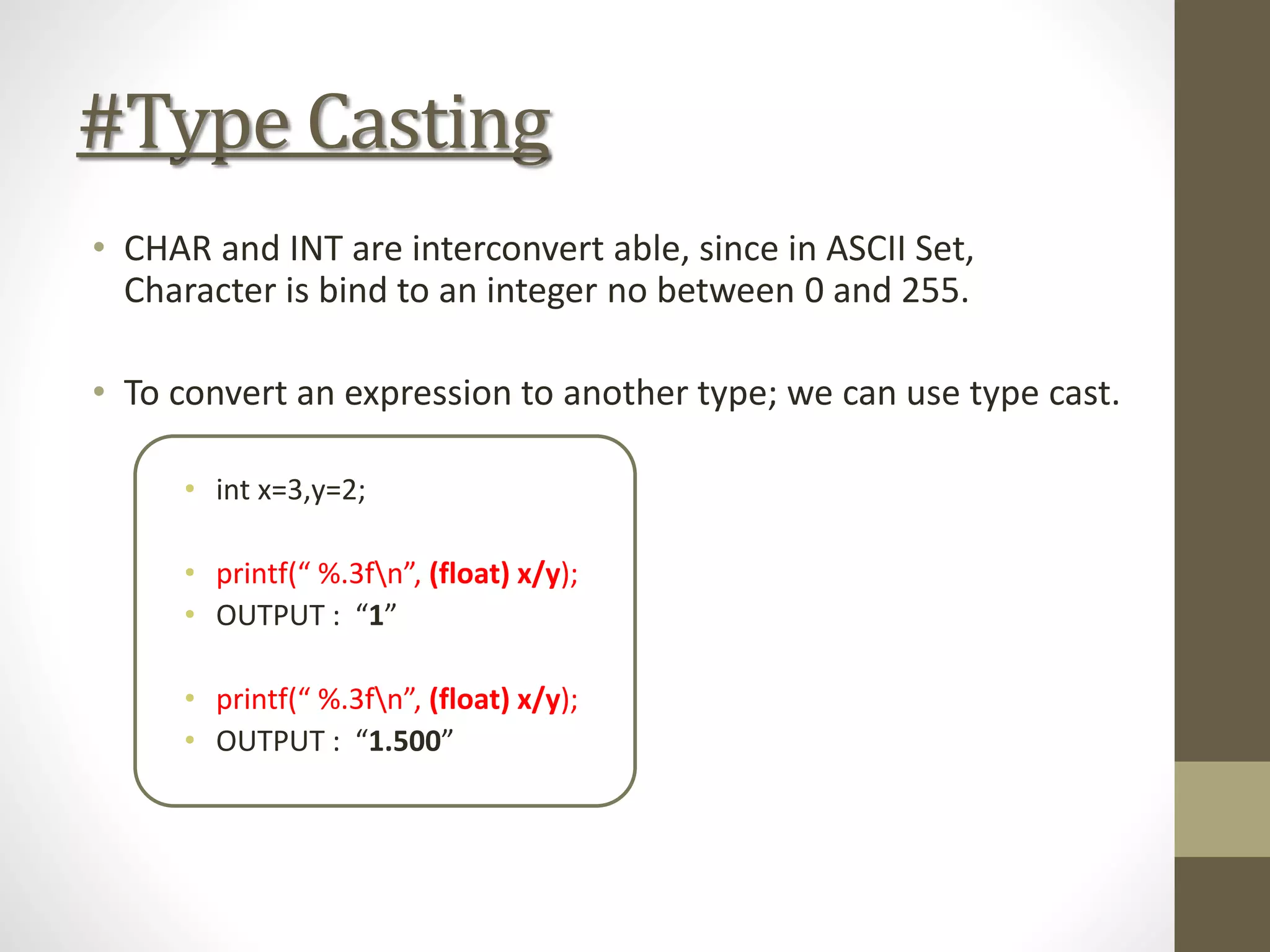 #Type Casting

• CHAR and INT are interconvert able, since in ASCII Set, Character is bind to an integer no between 0 and 255.

• To convert an expression to another type; we can use type cast.

• int x=3,y=2;

• printf(“ %.3f\n”, (float) x/y);
• OUTPUT : “1”

• printf(“ %.3f\n”, (float) x/y);
• OUTPUT : “1.500”